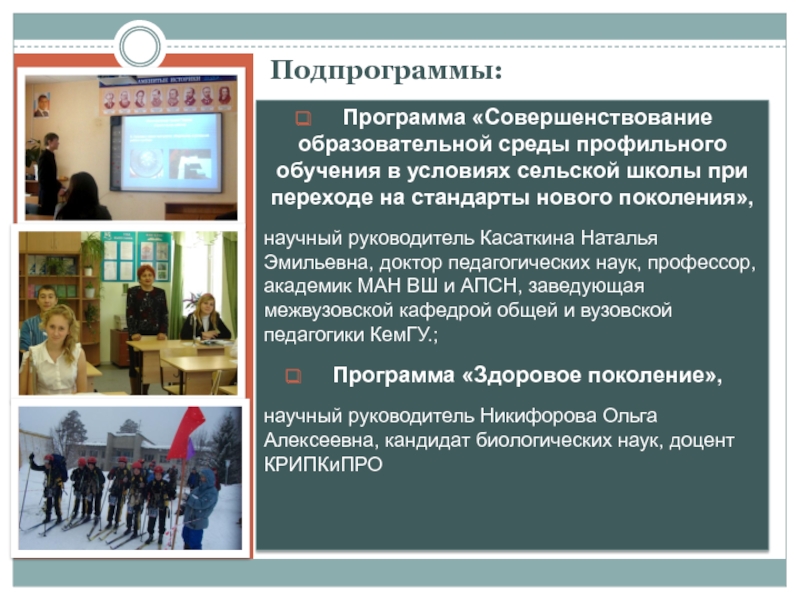 Подпрограммы:

Программа «Совершенствование образовательной среды профильного обучения в условиях сельской школы при переходе на стандарты нового поколения»,

научный руководитель Касаткина Наталья Эмильевна, доктор педагогических наук, профессор, академик МАН ВШ и АПСН, заведующая межвузовской кафедрой общей и вузовской педагогики КемГУ.;

Программа «Здоровое поколение»,

научный руководитель Никифорова Ольга Алексеевна, кандидат биологических наук, доцент КРИПКиПРО